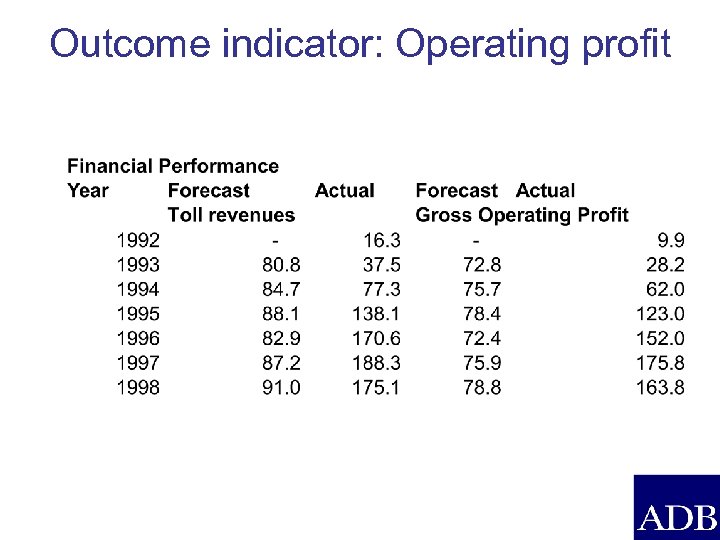 Outcome indicator: Operating profit

Financial Performance

| Year | Forecast | Actual | Forecast | Actual |
|---|---|---|---|---|
| | Toll revenues | | Gross Operating Profit | |
| 1992 | - | 16.3 | - | 9.9 |
| 1993 | 80.8 | 37.5 | 72.8 | 28.2 |
| 1994 | 84.7 | 77.3 | 75.7 | 62.0 |
| 1995 | 88.1 | 138.1 | 78.4 | 123.0 |
| 1996 | 82.9 | 170.6 | 72.4 | 152.0 |
| 1997 | 87.2 | 188.3 | 75.9 | 175.8 |
| 1998 | 91.0 | 175.1 | 78.8 | 163.8 |

ADB